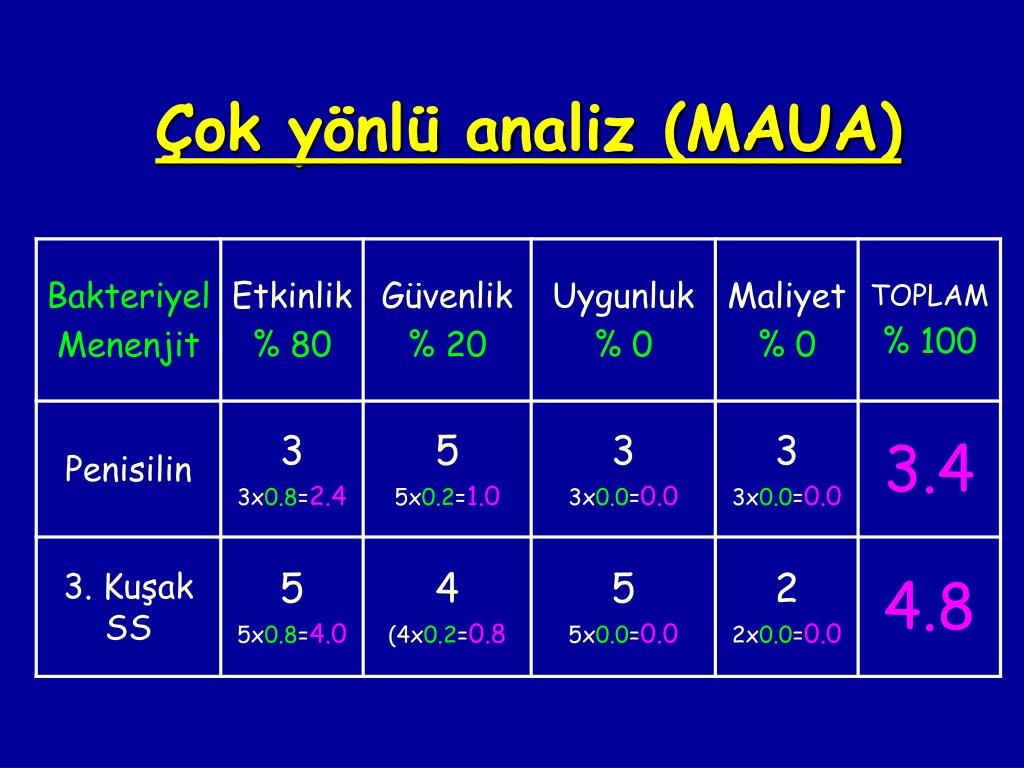 Çok yönlü analiz (MAUA)

| Bakteriyel Menenjit | Etkinlik % 80 | Güvenlik % 20 | Uygunluk % 0 | Maliyet % 0 | TOPLAM % 100 |
|---|---|---|---|---|---|
| Penisilin | 3 3x0.8=2.4 | 5 5x0.2=1.0 | 3 3x0.0=0.0 | 3 3x0.0=0.0 | 3.4 |
| 3. Kuşak SS | 5 5x0.8=4.0 | 4 (4x0.2=0.8 | 5 5x0.0=0.0 | 2 2x0.0=0.0 | 4.8 |